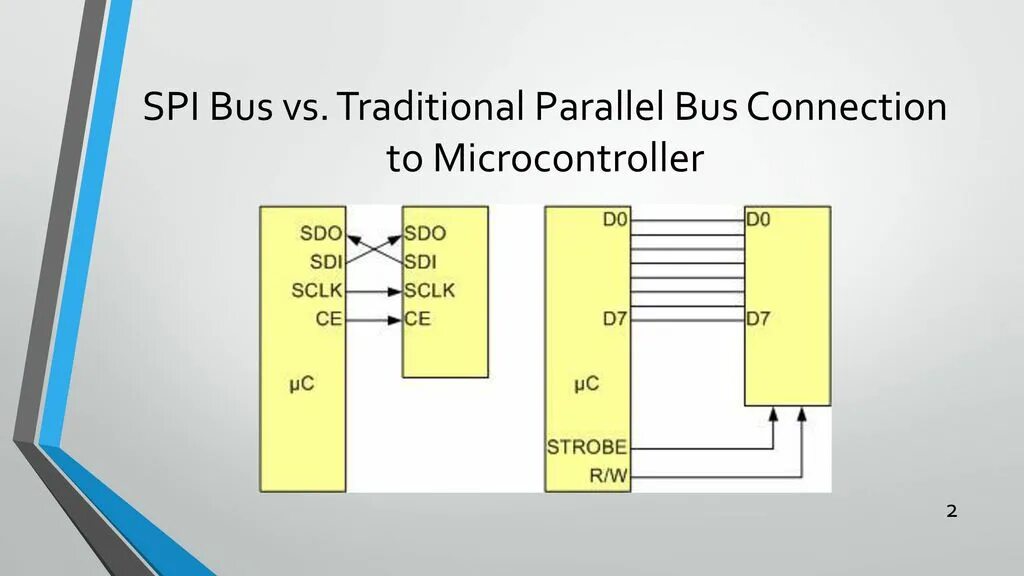 SPI Bus vs. Traditional Parallel Bus Connection to Microcontroller

SDO
SDI
SCLK
CE
µC

SDO
SDI
SCLK
CE

D0
D7
µC
STROBE
R/W

D0
D7

2